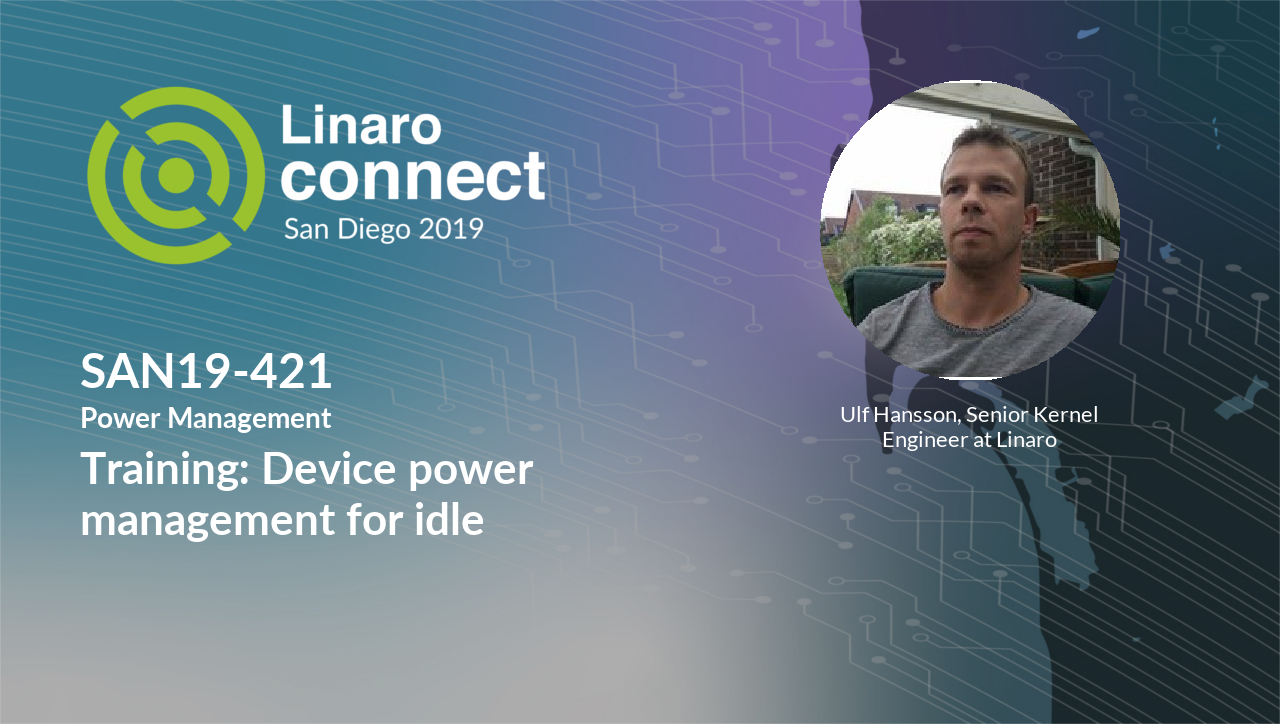 Linaro connect
San Diego 2019

SAN19-421
Power Management
Training: Device power management for idle

Ulf Hansson, Senior Kernel Engineer at Linaro